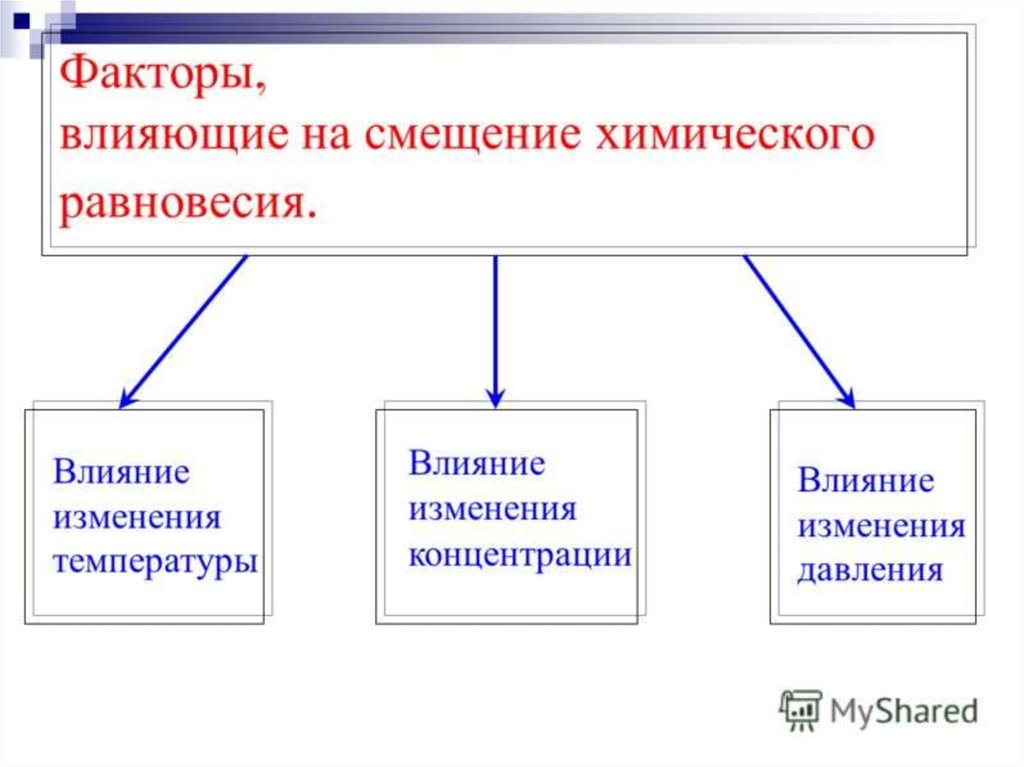 Факторы,
влияющие на смещение химического равновесия.

Влияние изменения температуры

Влияние изменения концентрации

Влияние изменения давления

MyShared